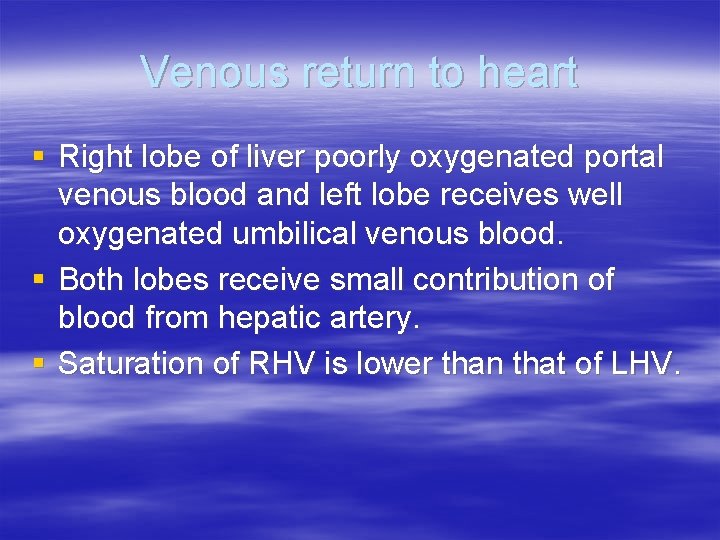 Venous return to heart

▪ Right lobe of liver poorly oxygenated portal venous blood and left lobe receives well oxygenated umbilical venous blood.
▪ Both lobes receive small contribution of blood from hepatic artery.
▪ Saturation of RHV is lower than that of LHV.